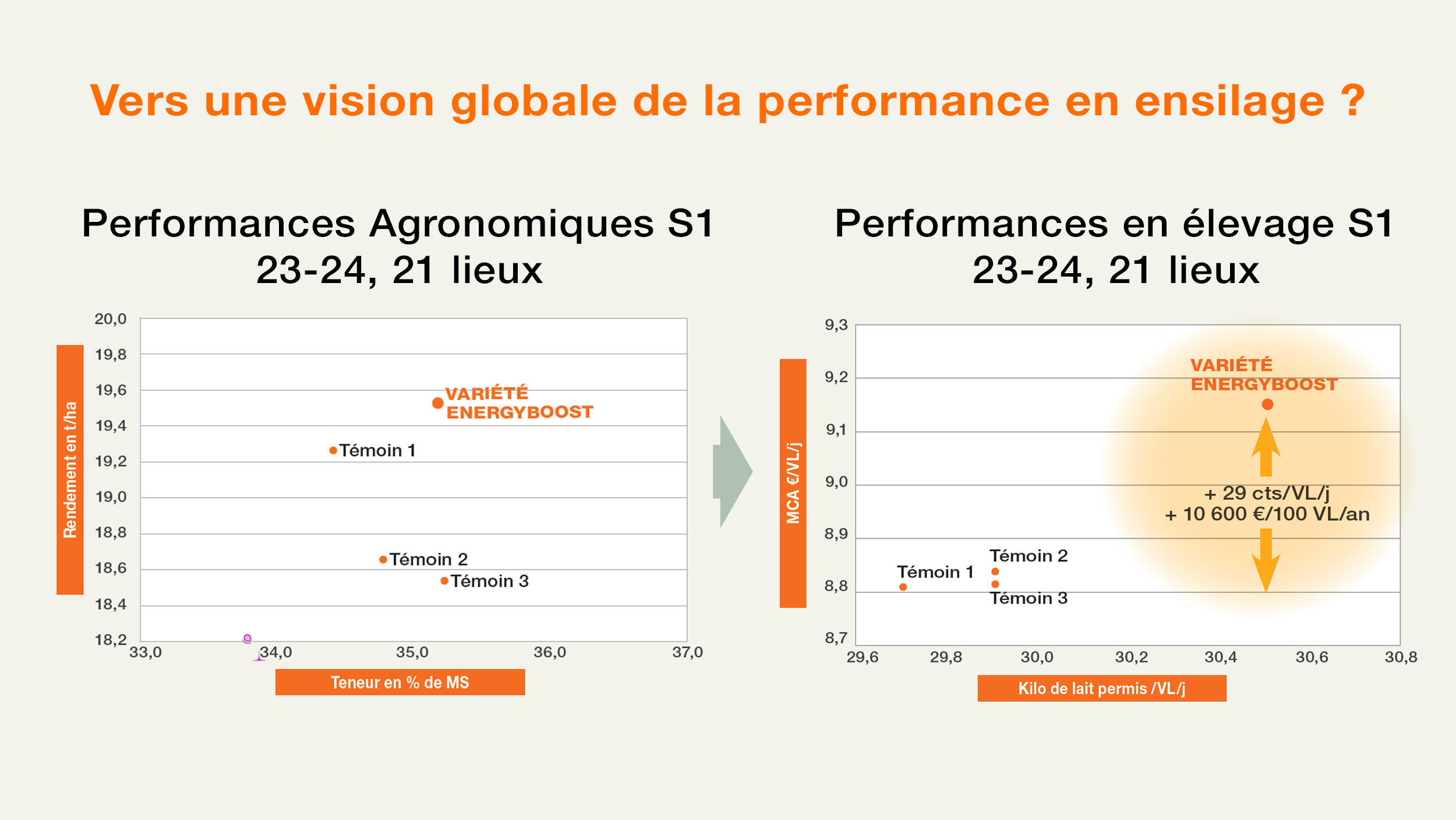 Vers une vision globale de la performance en ensilage ?

Performances Agronomiques S1 23-24, 21 lieux

Rendement en t/ha

20,0
19,8
19,6
19,4
19,2
19,0
18,8
18,6
18,4
18,2

VARIÉTÉ ENERGYBOOST
Témoin 1
Témoin 2
Témoin 3

33,0 34,0 35,0 36,0 37,0

Teneur en % de MS

Performances en élevage S1 23-24, 21 lieux

MCA €/VL/j

9,3
9,2
9,1
9,0
8,9
8,8
8,7

VARIÉTÉ ENERGYBOOST
+ 29 cts/VL/j
+ 10 600 €/100 VL/an
Témoin 1
Témoin 2
Témoin 3

29,6 29,8 30,0 30,2 30,4 30,6 30,8

Kilo de lait permis /VL/j